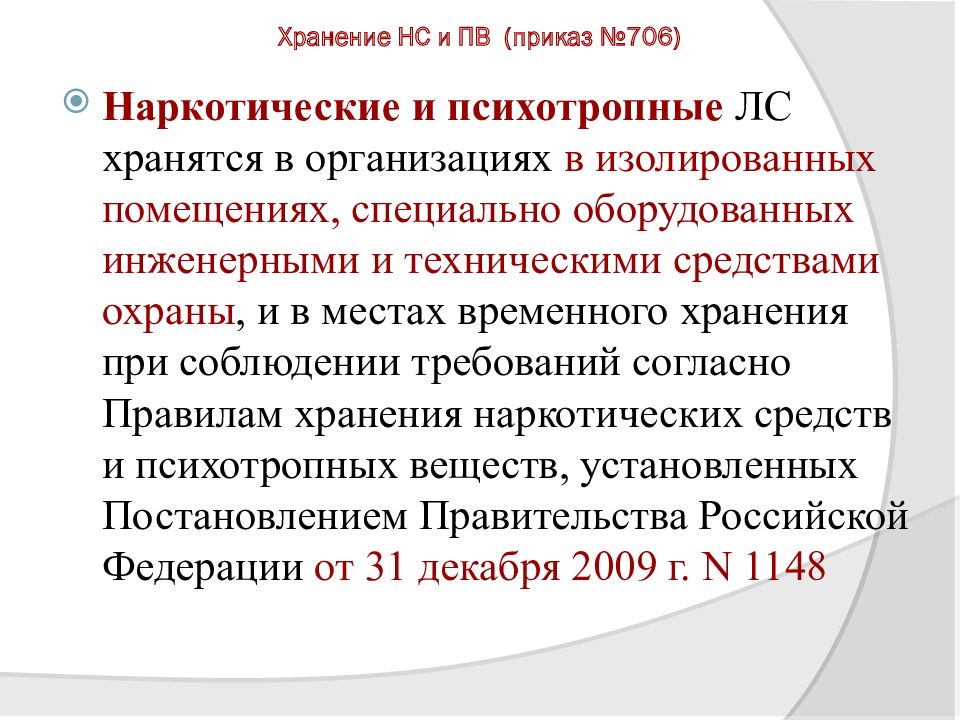 Хранение НС и ПВ (приказ №706)

Наркотические и психотропные ЛС хранятся в организациях в изолированных помещениях, специально оборудованных инженерными и техническими средствами охраны, и в местах временного хранения при соблюдении требований согласно Правилам хранения наркотических средств и психотропных веществ, установленных Постановлением Правительства Российской Федерации от 31 декабря 2009 г. N 1148